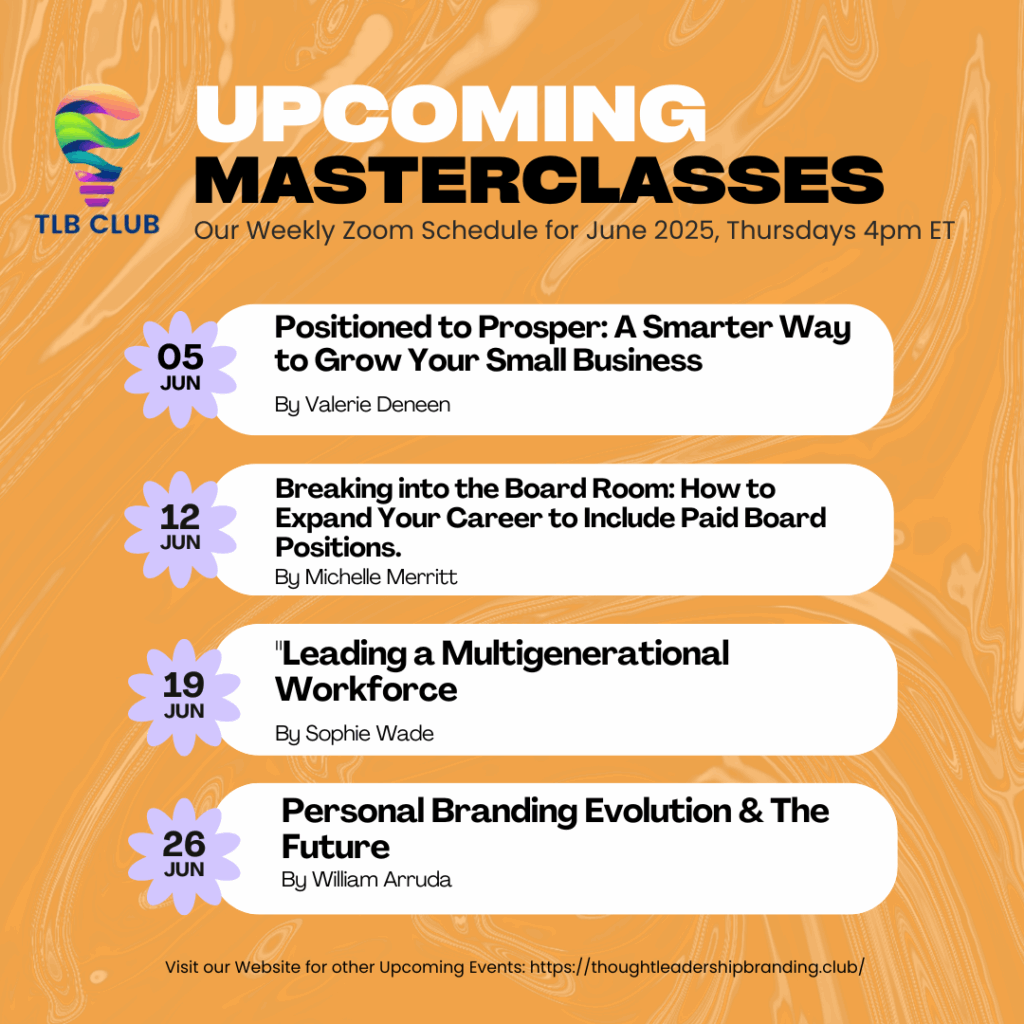 TLB CLUB

UPCOMING MASTERCLASSES

Our Weekly Zoom Schedule for June 2025, Thursdays 4pm ET

05 JUN

Positioned to Prosper: A Smarter Way to Grow Your Small Business

By Valerie Deneen

12 JUN

Breaking into the Board Room: How to Expand Your Career to Include Paid Board Positions.

By Michelle Merritt

19 JUN

"Leading a Multigenerational Workforce

By Sophie Wade

26 JUN

Personal Branding Evolution & The Future

By William Arruda

Visit our Website for other Upcoming Events: https://thoughtleadershipbranding.club/